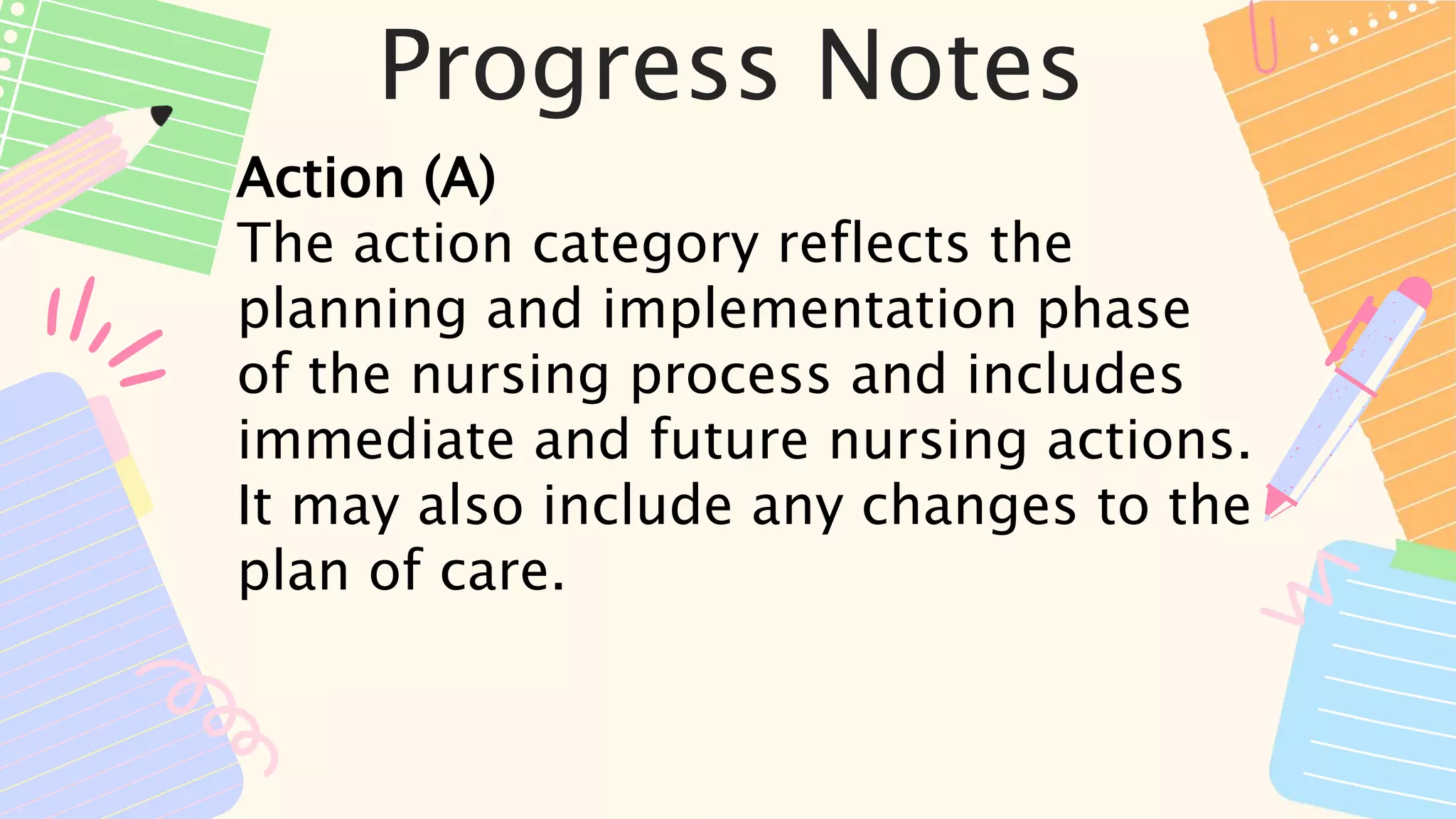 Progress Notes

Action (A)
The action category reflects the planning and implementation phase of the nursing process and includes immediate and future nursing actions. It may also include any changes to the plan of care.